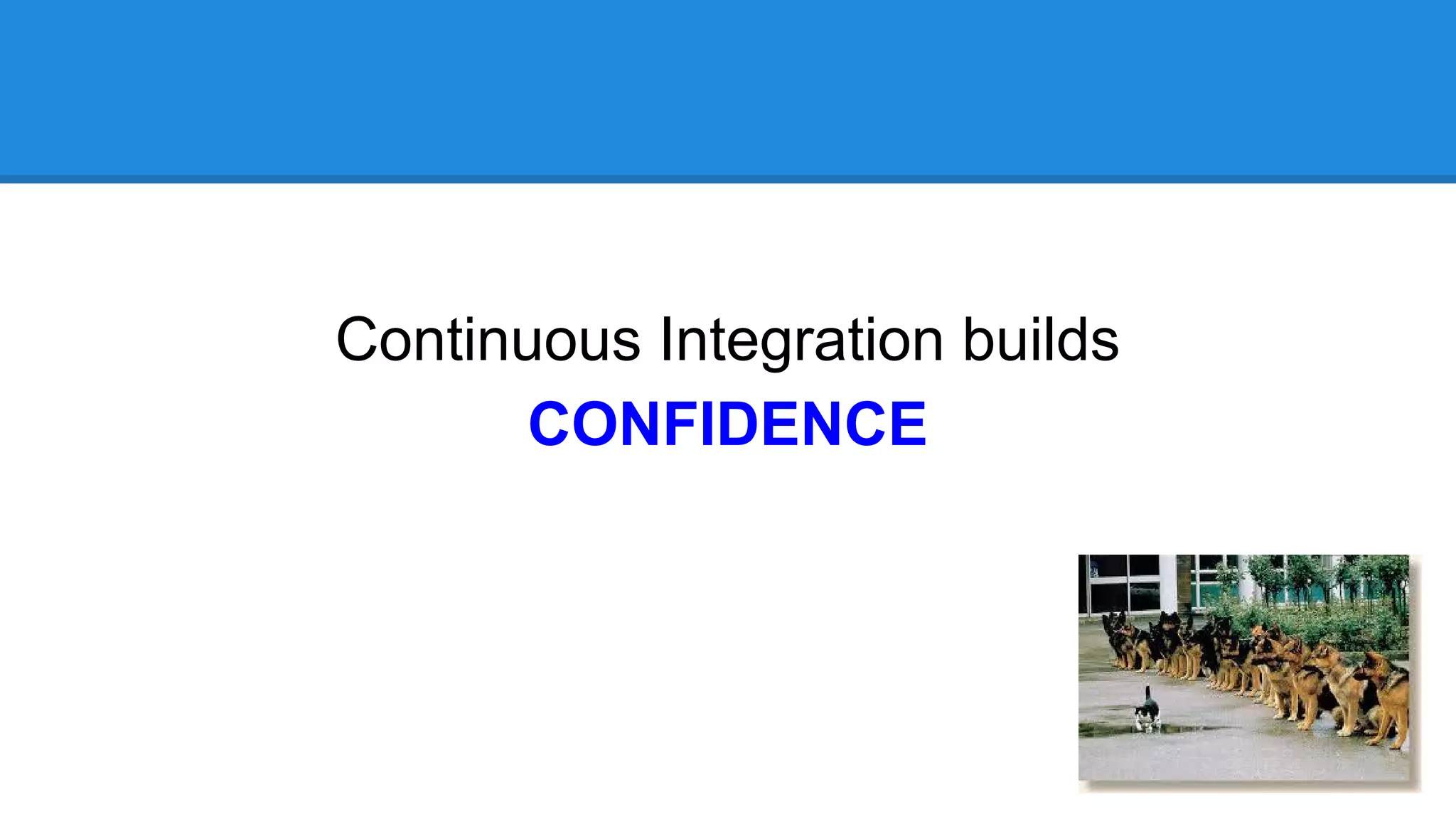 Continuous Integration builds
CONFIDENCE